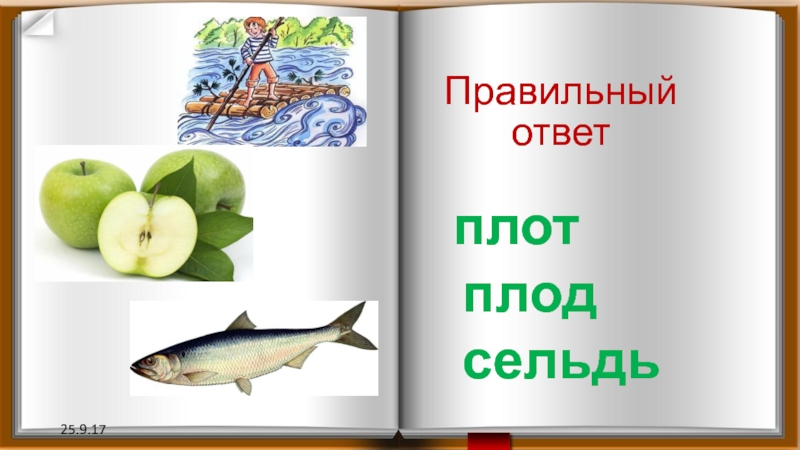 Правильный ответ

плот

плод

сельдь

25.9.17